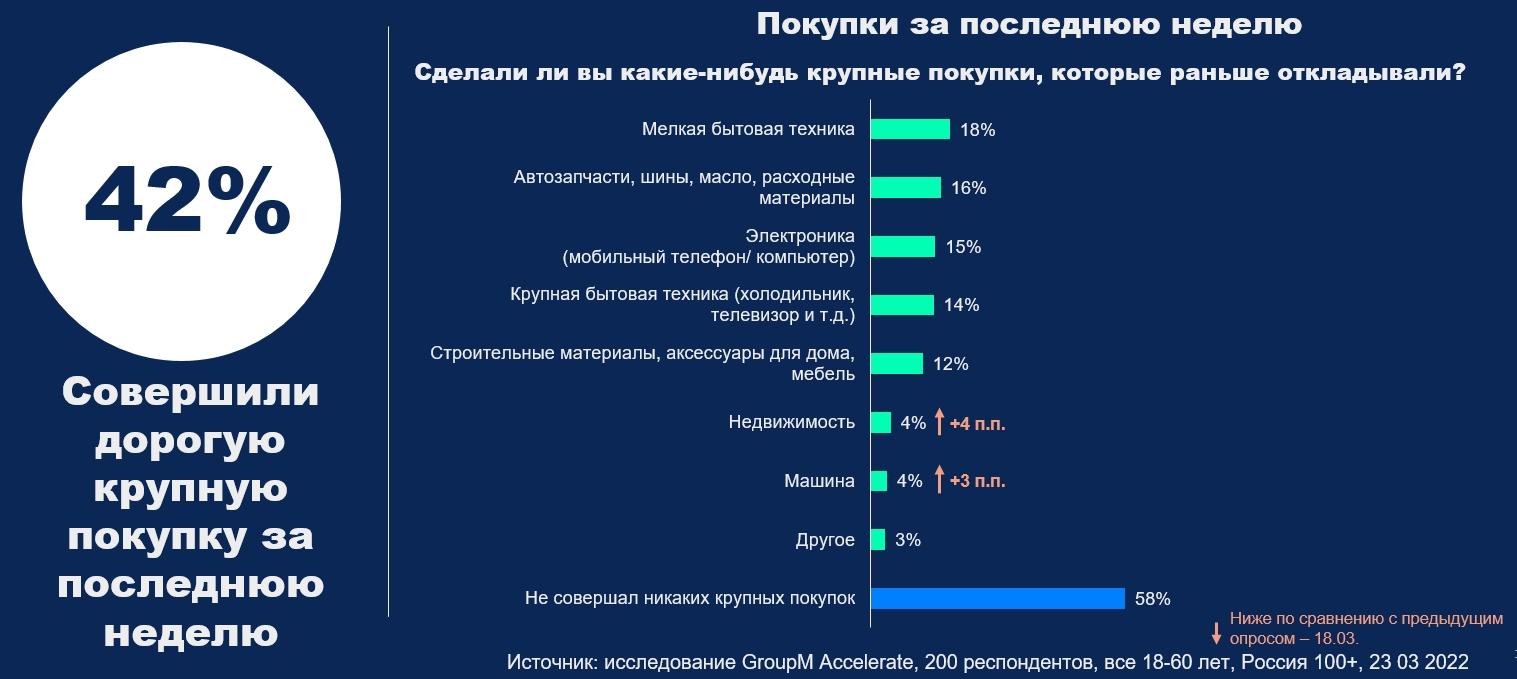 42%

Совершили дорогую крупную покупку за последнюю неделю

Покупки за последнюю неделю

Сделали ли вы какие-нибудь крупные покупки, которые раньше откладывали?

Мелкая бытовая техника 18%

Автозапчасти, шины, масло, расходные материалы 16%

Электроника (мобильный телефон/ компьютер) 15%

Крупная бытовая техника (холодильник, телевизор и т.д.) 14%

Строительные материалы, аксессуары для дома, мебель 12%

Недвижимость 4% +4 п.п.

Машина 4% +3 п.п.

Другое 3%

Не совершал никаких крупных покупок 58%

Ниже по сравнению с предыдущим опросом – 18.03.

Источник: исследование GroupM Accelerate, 200 респондентов, все 18-60 лет, Россия 100+, 23 03 2022